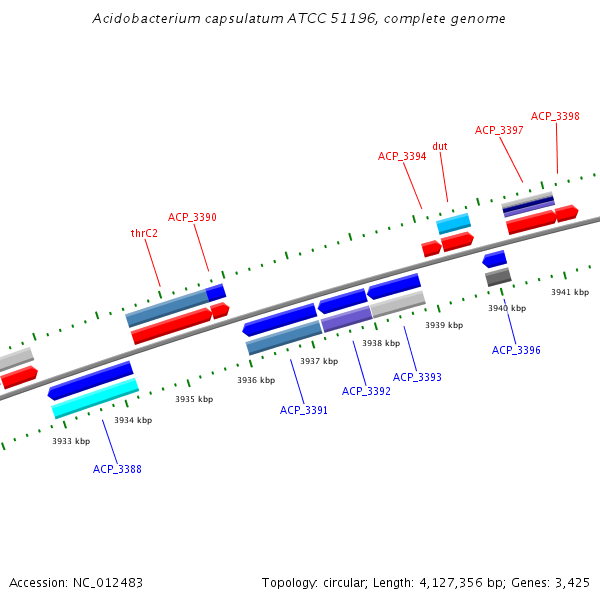 Acidobacterium capsulatum ATCC 51196, complete genome

ACP_3398
ACP_3397
dut
ACP_3394
ACP_3390
thrC2

3941 kbp
3940 kbp
3939 kbp
3938 kbp
3937 kbp
3936 kbp
3935 kbp
3934 kbp
3933 kbp

ACP_3396
ACP_3393
ACP_3392
ACP_3391
ACP_3388

Accession: NC_012483

Topology: circular; Length: 4,127,356 bp; Genes: 3,425